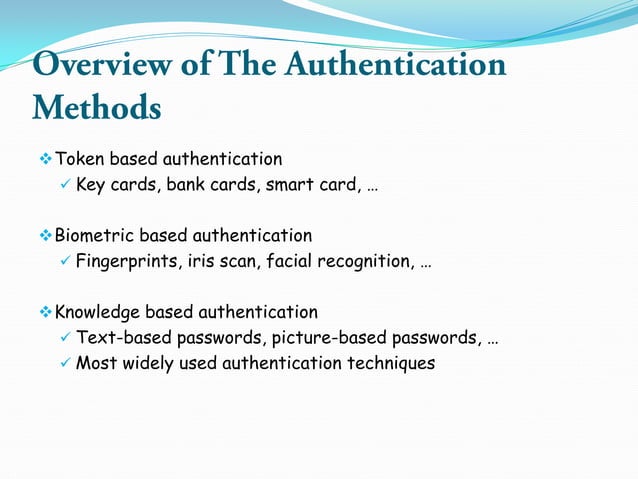 Overview of The Authentication Methods

❖ Token based authentication
✓ Key cards, bank cards, smart card, …

❖ Biometric based authentication
✓ Fingerprints, iris scan, facial recognition, …

❖ Knowledge based authentication
✓ Text-based passwords, picture-based passwords, …
✓ Most widely used authentication techniques